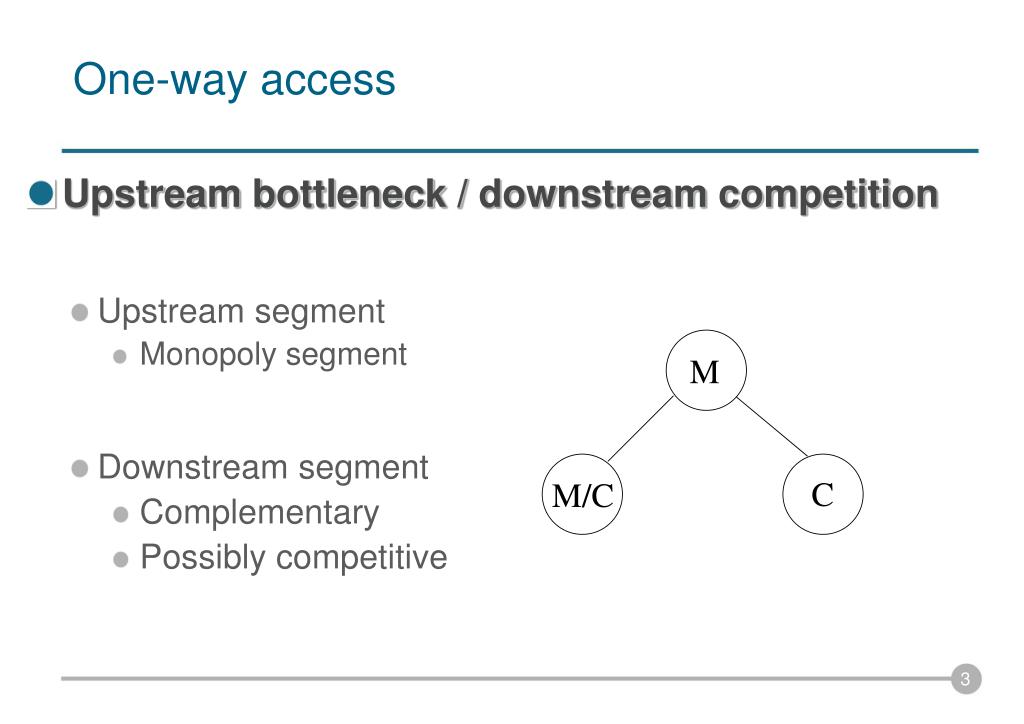 One-way access

Upstream bottleneck / downstream competition

Upstream segment
Monopoly segment

Downstream segment
Complementary
Possibly competitive

M

M/C

C

3